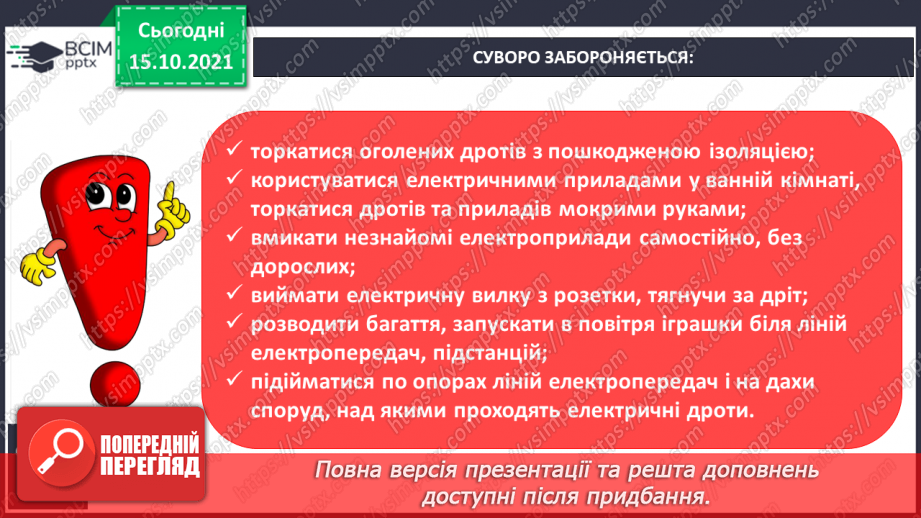 ВСІМ pptx

Сьогодні 15.10.2021

СУВОРО ЗАБОРОНЯЄТЬСЯ:

✓ торкатися оголених дротів з пошкодженою ізоляцією;
✓ користуватися електричними приладами у ванній кімнаті, торкатися дротів та приладів мокрими руками;
✓ вмикати незнайомі електроприлади самостійно, без дорослих;
✓ виймати електричну вилку з розетки, тягнучи за дріт;
✓ розводити багаття, запускати в повітря іграшки біля ліній електропередач, підстанцій;
✓ підійматися по опорах ліній електропередач і на дахи споруд, над якими проходять електричні дроти.

ПОПЕРЕДНІЙ ПЕРЕГЛЯД

Повна версія презентації та решта доповнень доступні після придбання.

https://vsimpptx.com